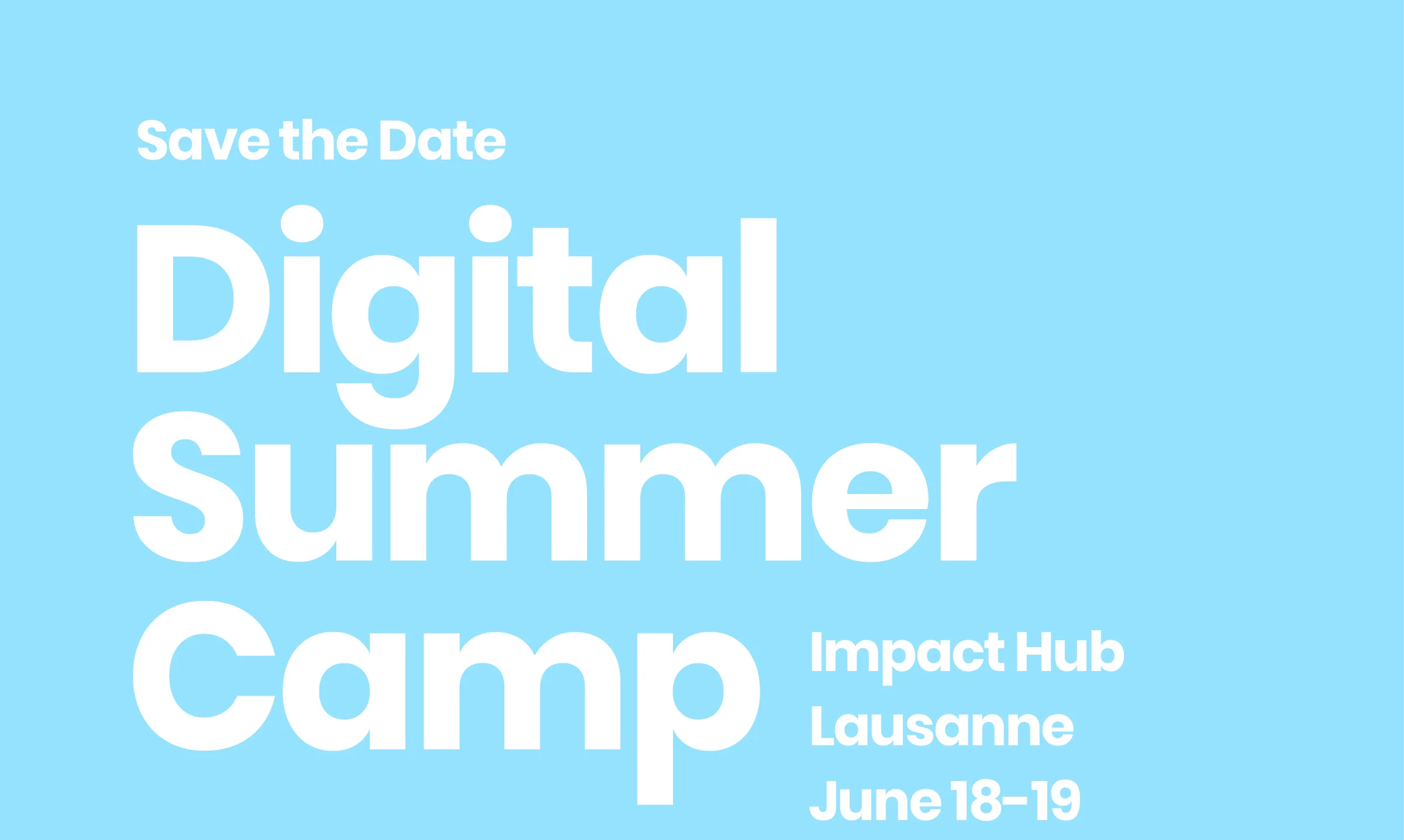 Save the Date

Digital Summer Camp

Impact Hub Lausanne June 18–19